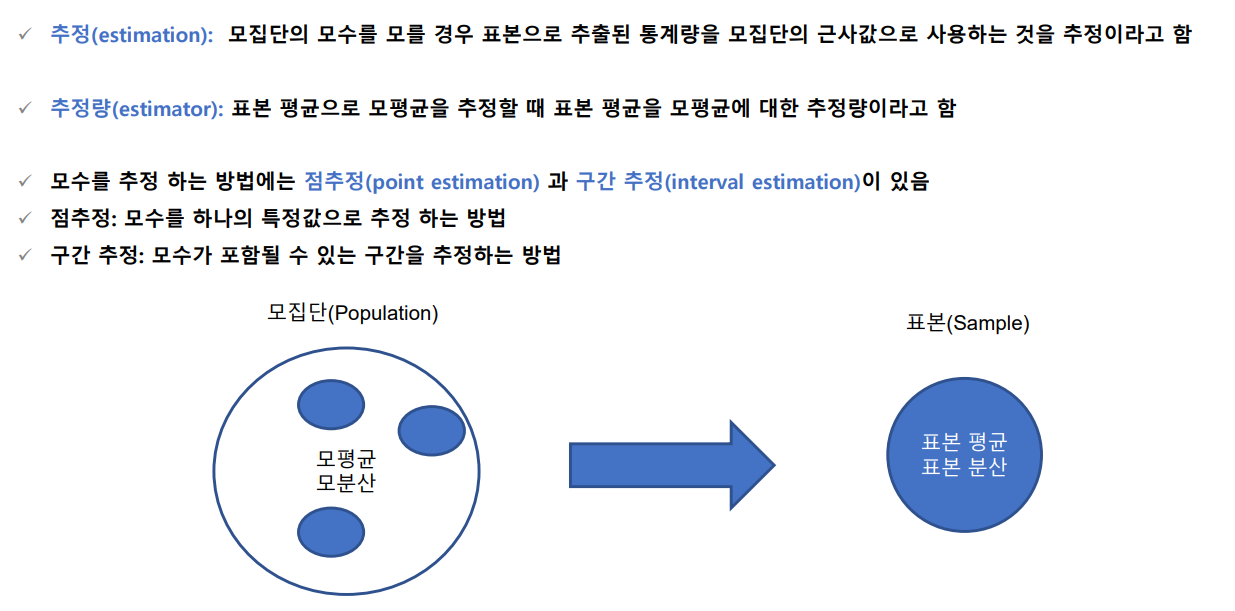 ✓ 추정(estimation): 모집단의 모수를 모를 경우 표본으로 추출된 통계량을 모집단의 근사값으로 사용하는 것을 추정이라고 함

✓ 추정량(estimator): 표본 평균으로 모평균을 추정할 때 표본 평균을 모평균에 대한 추정량이라고 함

✓ 모수를 추정 하는 방법에는 점추정(point estimation) 과 구간 추정(interval estimation)이 있음
✓ 점추정: 모수를 하나의 특정값으로 추정 하는 방법
✓ 구간 추정: 모수가 포함될 수 있는 구간을 추정하는 방법

모집단(Population)

모평균
모분산

표본(Sample)

표본 평균
표본 분산